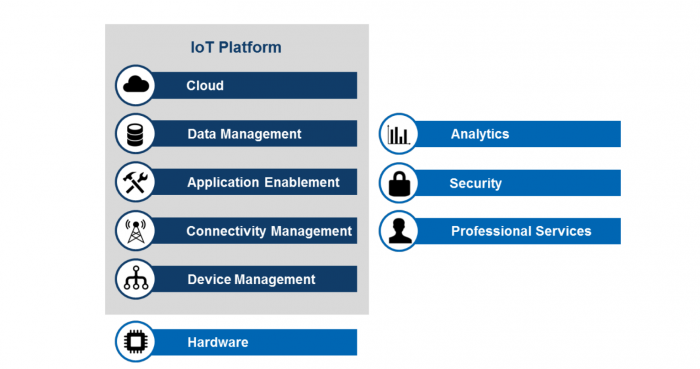 IoT Platform

Cloud

Data Management

Application Enablement

Connectivity Management

Device Management

Hardware

Analytics

Security

Professional Services